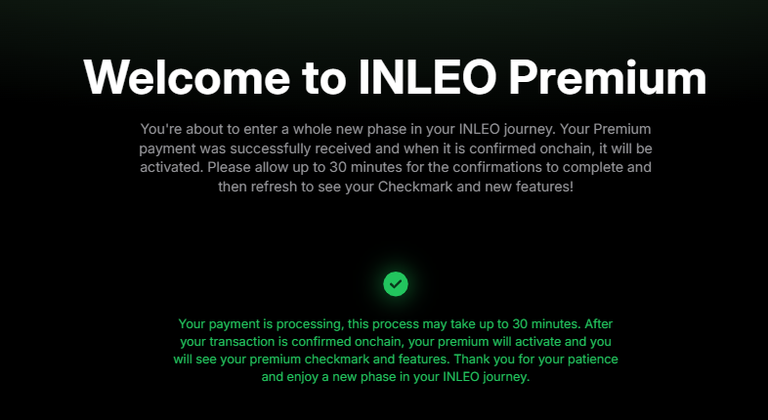 Welcome to INLEO Premium

You're about to enter a whole new phase in your INLEO journey. Your Premium payment was successfully received and when it is confirmed onchain, it will be activated. Please allow up to 30 minutes for the confirmations to complete and then refresh to see your Checkmark and new features!

Your payment is processing, this process may take up to 30 minutes. After your transaction is confirmed onchain, your premium will activate and you will see your premium checkmark and features. Thank you for your patience and enjoy a new phase in your INLEO journey.